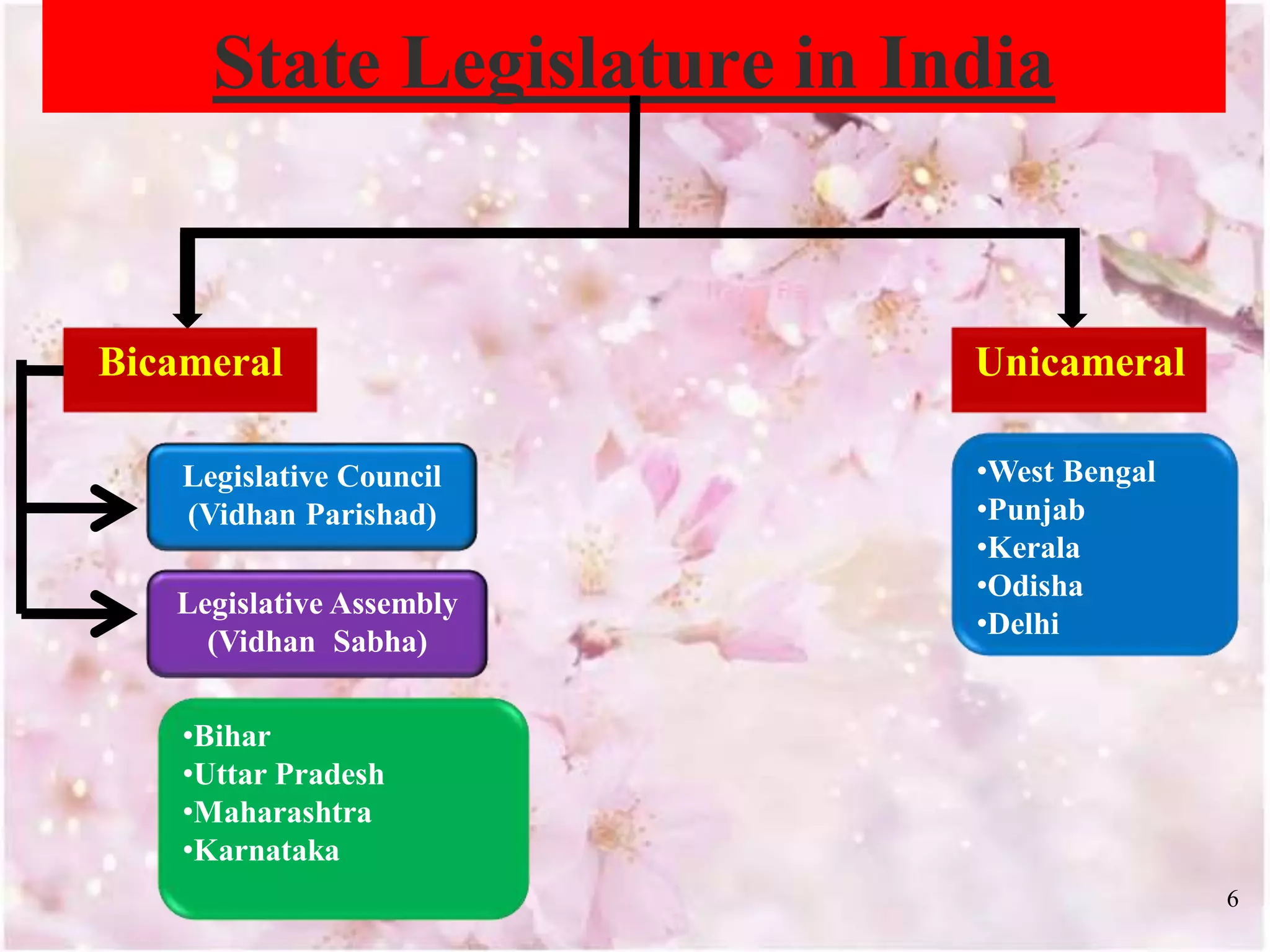 State Legislature in India

Bicameral

Legislative Council (Vidhan Parishad)

Legislative Assembly (Vidhan Sabha)

•Bihar
•Uttar Pradesh
•Maharashtra
•Karnataka

Unicameral

•West Bengal
•Punjab
•Kerala
•Odisha
•Delhi

6